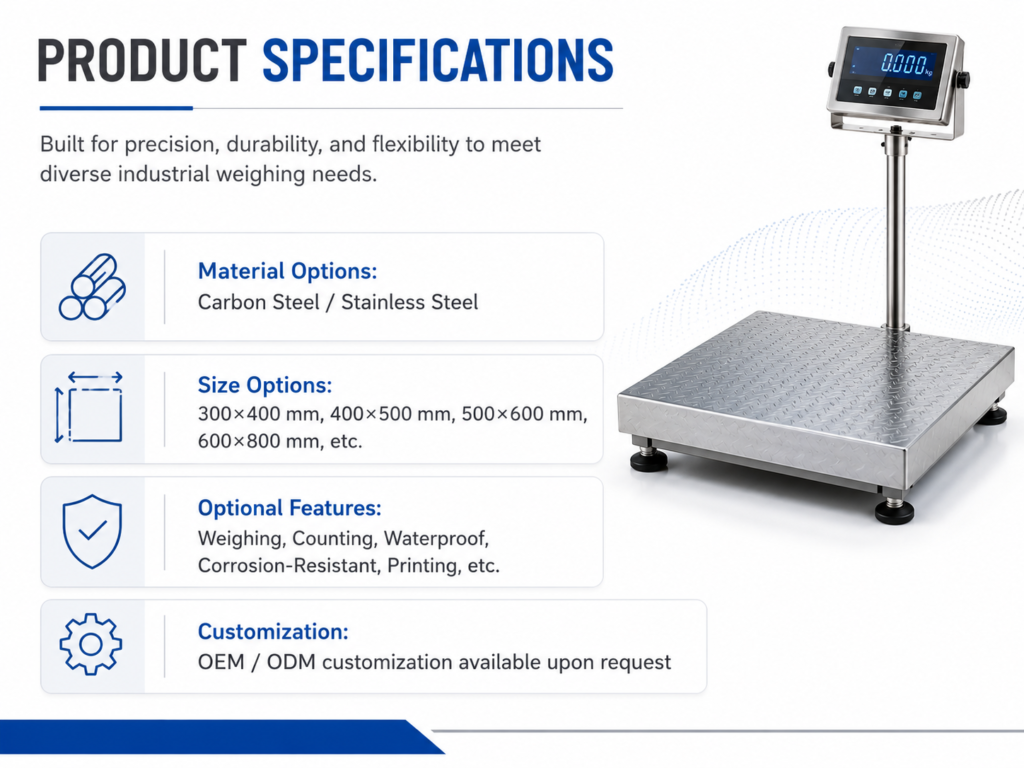 PRODUCT SPECIFICATIONS

Built for precision, durability, and flexibility to meet diverse industrial weighing needs.

Material Options:
Carbon Steel / Stainless Steel

Size Options:
300×400 mm, 400×500 mm, 500×600 mm, 600×800 mm, etc.

Optional Features:
Weighing, Counting, Waterproof, Corrosion-Resistant, Printing, etc.

Customization:
OEM / ODM customization available upon request

0.000 kg